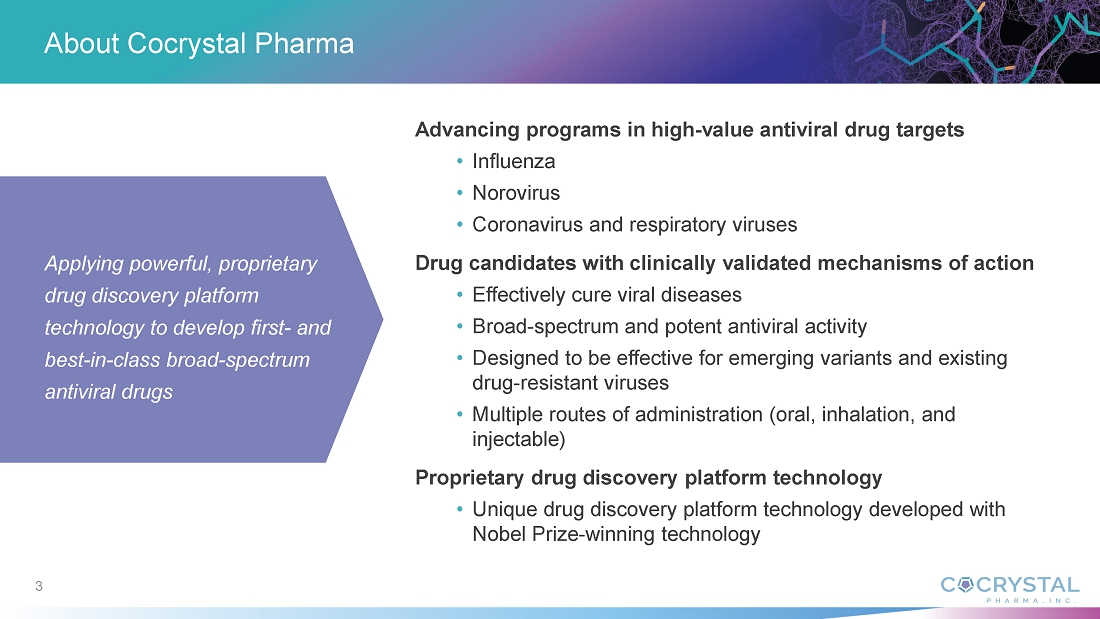 About Cocrystal Pharma

Applying powerful, proprietary drug discovery platform technology to develop first- and best-in-class broad-spectrum antiviral drugs

Advancing programs in high-value antiviral drug targets

• Influenza
• Norovirus
• Coronavirus and respiratory viruses

Drug candidates with clinically validated mechanisms of action

• Effectively cure viral diseases
• Broad-spectrum and potent antiviral activity
• Designed to be effective for emerging variants and existing drug-resistant viruses
• Multiple routes of administration (oral, inhalation, and injectable)

Proprietary drug discovery platform technology

• Unique drug discovery platform technology developed with Nobel Prize-winning technology

3

COCRYSTAL PHARMA, INC